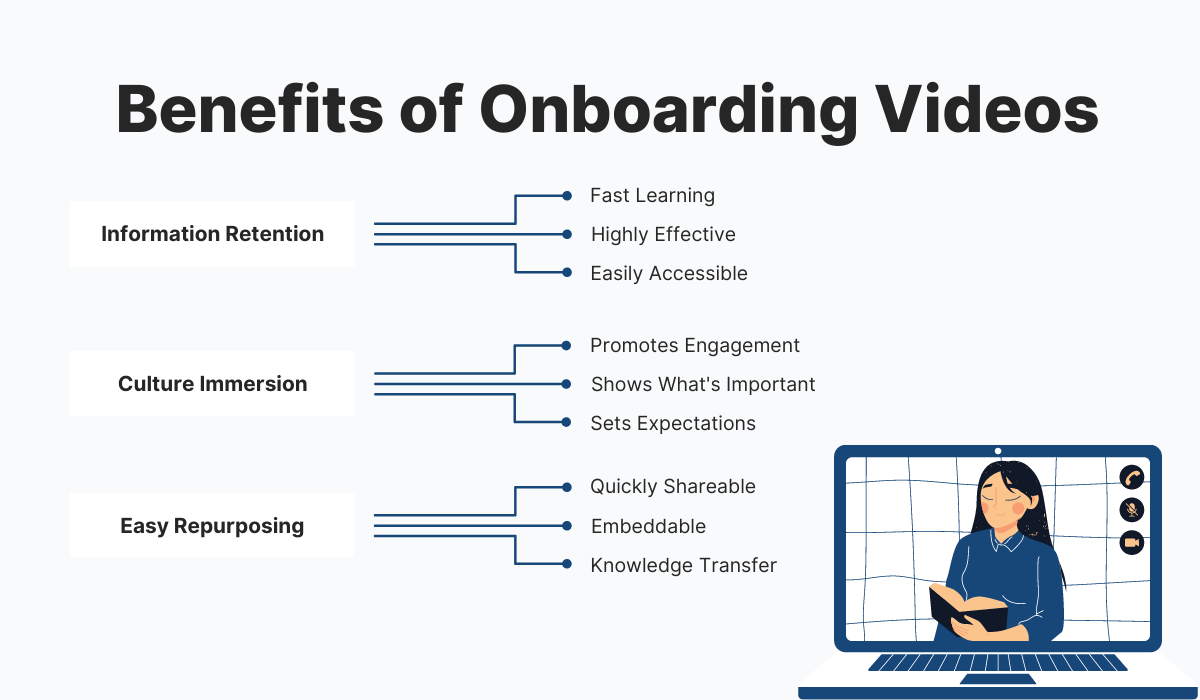 Benefits of Onboarding Videos

Information Retention

Fast Learning
Highly Effective
Easily Accessible

Culture Immersion

Promotes Engagement
Shows What's Important
Sets Expectations

Easy Repurposing

Quickly Shareable
Embeddable
Knowledge Transfer